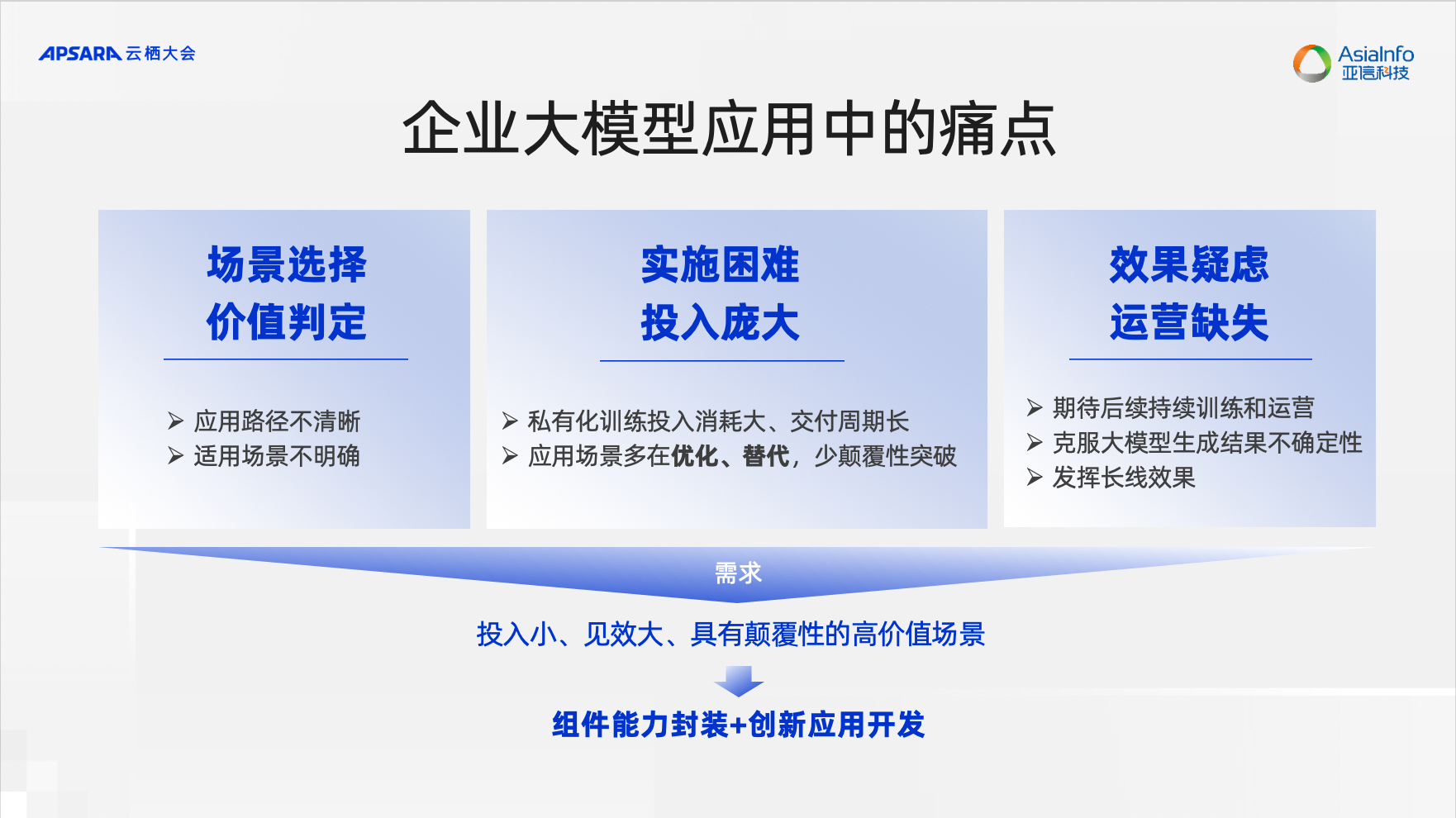 APSARA 云栖大会

AsiaInfo 亚信科技

企业大模型应用中的痛点

场景选择
价值判定

➢ 应用路径不清晰
➢ 适用场景不明确

实施困难
投入庞大

➢ 私有化训练投入消耗大、交付周期长
➢ 应用场景多在优化、替代，少颠覆性突破

效果疑虑
运营缺失

➢ 期待后续持续训练和运营
➢ 克服大模型生成结果不确定性
➢ 发挥长线效果

需求

投入小、见效大、具有颠覆性的高价值场景

组件能力封装+创新应用开发